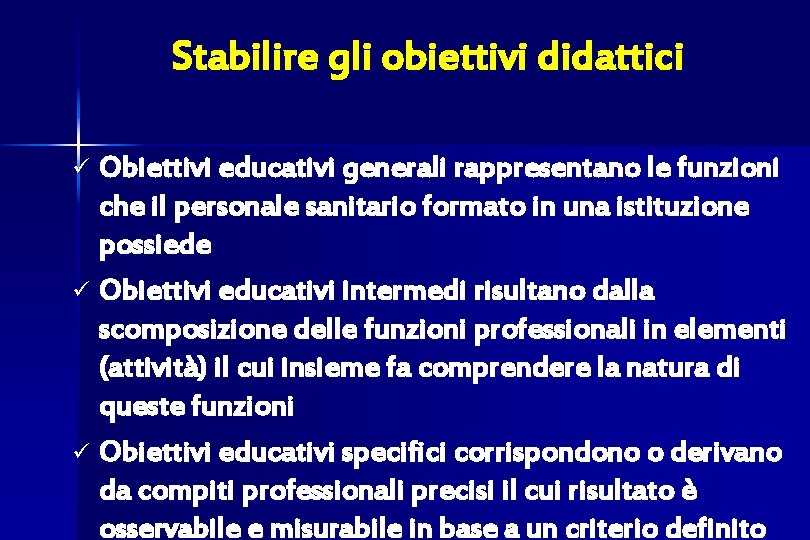 Stabilire gli obiettivi didattici

✓ Obiettivi educativi generali rappresentano le funzioni che il personale sanitario formato in una istituzione possiede

✓ Obiettivi educativi intermedi risultano dalla scomposizione delle funzioni professionali in elementi (attività) il cui insieme fa comprendere la natura di queste funzioni

✓ Obiettivi educativi specifici corrispondono o derivano da compiti professionali precisi il cui risultato è osservabile e misurabile in base a un criterio definito